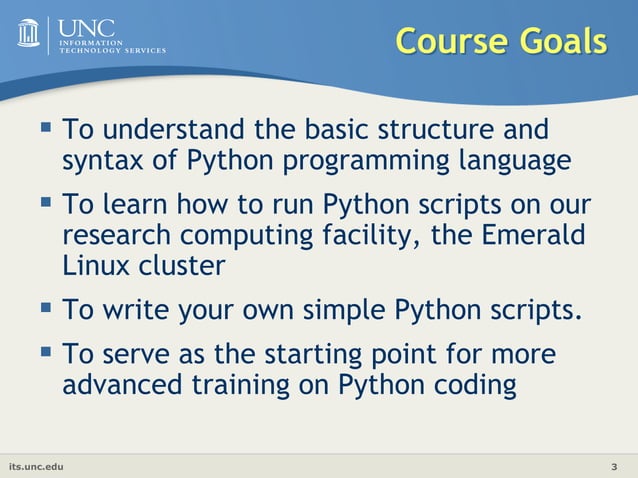 UNC
INFORMATION
TECHNOLOGY SERVICES

Course Goals

▪ To understand the basic structure and syntax of Python programming language

▪ To learn how to run Python scripts on our research computing facility, the Emerald Linux cluster

▪ To write your own simple Python scripts.

▪ To serve as the starting point for more advanced training on Python coding

its.unc.edu

3